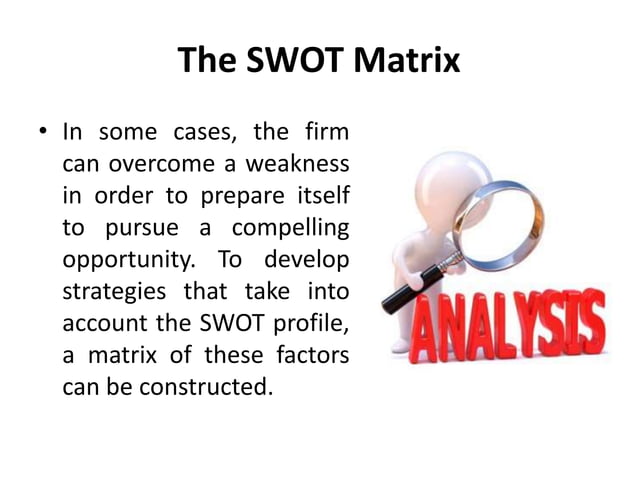 The SWOT Matrix

• In some cases, the firm can overcome a weakness in order to prepare itself to pursue a compelling opportunity. To develop strategies that take into account the SWOT profile, a matrix of these factors can be constructed.

ANALYSIS